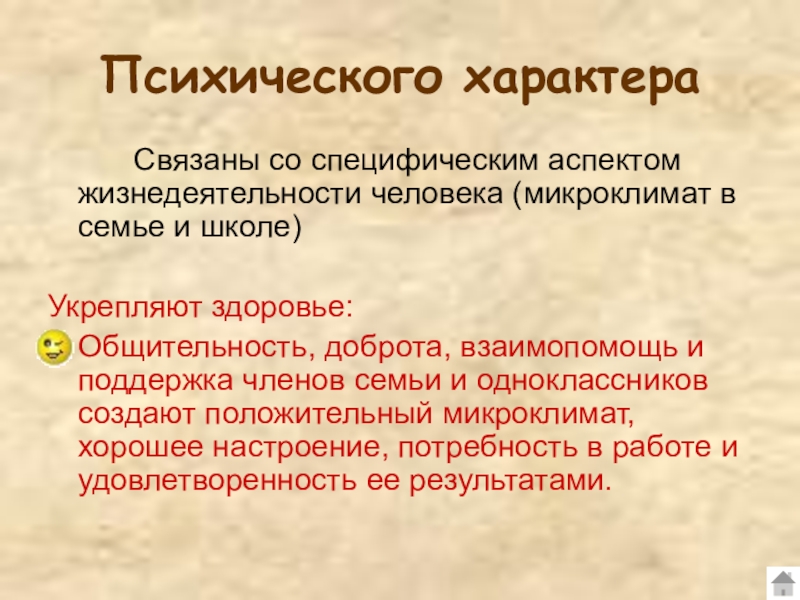 Психического характера

Связаны со специфическим аспектом жизнедеятельности человека (микроклимат в семье и школе)

Укрепляют здоровье:

Общительность, доброта, взаимопомощь и поддержка членов семьи и одноклассников создают положительный микроклимат, хорошее настроение, потребность в работе и удовлетворенность ее результатами.